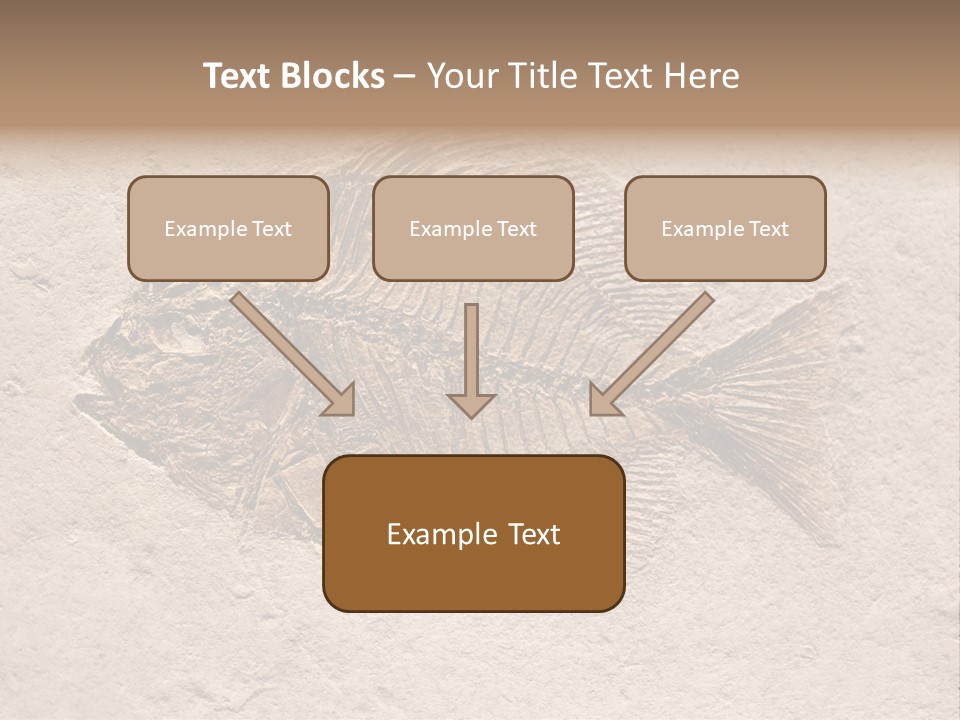 Text Blocks – Your Title Text Here

Example Text

Example Text

Example Text

Example Text